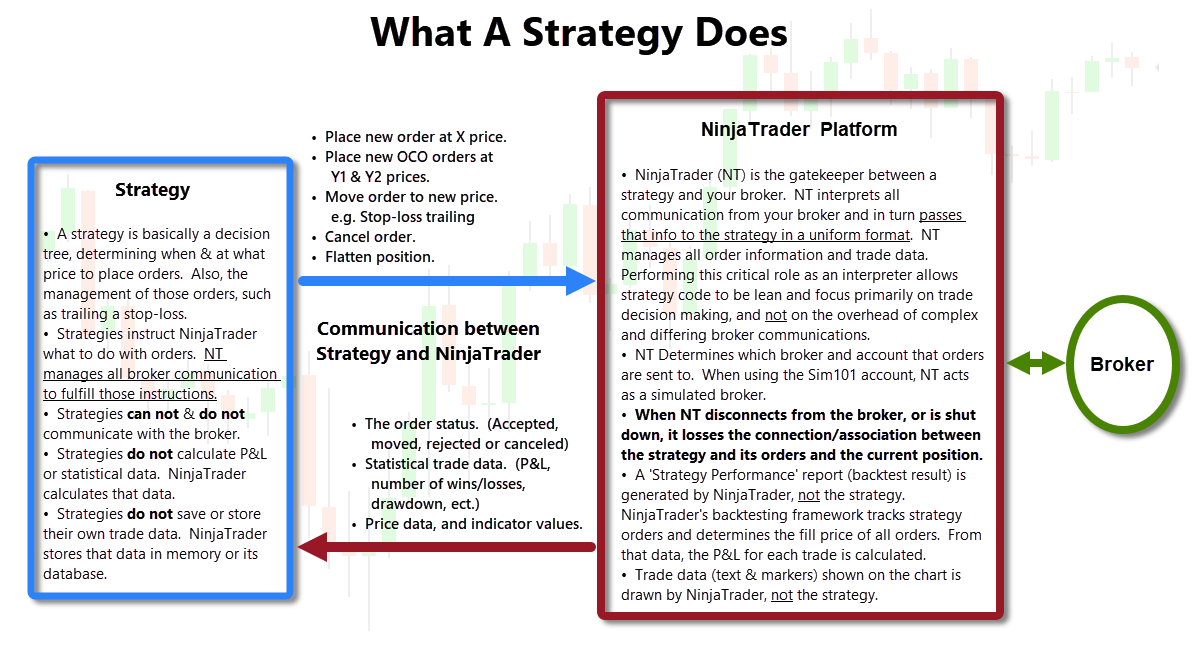 What A Strategy Does

Strategy

• A strategy is basically a decision tree, determining when & at what price to place orders. Also, the management of those orders, such as trailing a stop-loss.
• Strategies instruct NinjaTrader what to do with orders. NT manages all broker communication to fulfill those instructions.
• Strategies can not & do not communicate with the broker.
• Strategies do not calculate P&L or statistical data. NinjaTrader calculates that data.
• Strategies do not save or store their own trade data. NinjaTrader stores that data in memory or its database.

• Place new order at X price.
• Place new OCO orders at Y1 & Y2 prices.
• Move order to new price. e.g. Stop-loss trailing
• Cancel order.
• Flatten position.

Communication between Strategy and NinjaTrader

• The order status. (Accepted, moved, rejected or canceled)
• Statistical trade data. (P&L, number of wins/losses, drawdown, ect.)
• Price data, and indicator values.

NinjaTrader Platform

• NinjaTrader (NT) is the gatekeeper between a strategy and your broker. NT interprets all communication from your broker and in turn passes that info to the strategy in a uniform format. NT manages all order information and trade data. Performing this critical role as an interpreter allows strategy code to be lean and focus primarily on trade decision making, and not on the overhead of complex and differing broker communications.
• NT Determines which broker and account that orders are sent to. When using the Sim101 account, NT acts as a simulated broker.
• When NT disconnects from the broker, or is shut down, it losses the connection/association between the strategy and its orders and the current position.
• A 'Strategy Performance' report (backtest result) is generated by NinjaTrader, not the strategy. NinjaTrader's backtesting framework tracks strategy orders and determines the fill price of all orders. From that data, the P&L for each trade is calculated.
• Trade data (text & markers) shown on the chart is drawn by NinjaTrader, not the strategy.

Broker